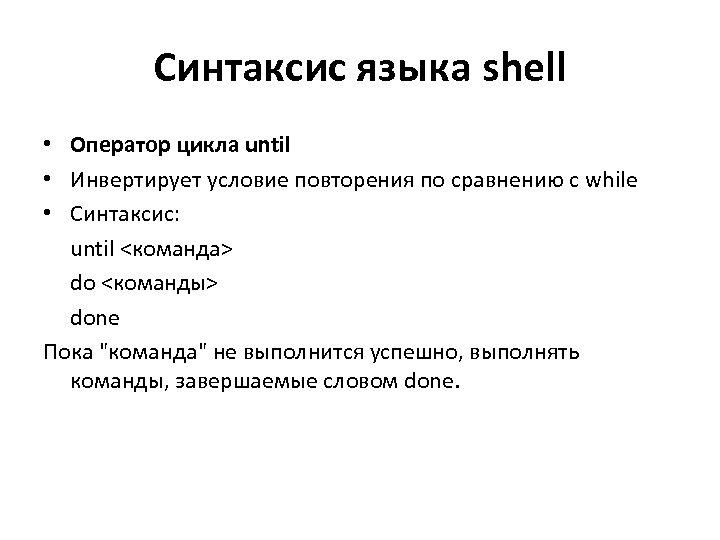 Синтаксис языка shell

• Оператор цикла until
• Инвертирует условие повторения по сравнению с while
• Синтаксис:

until <команда>
do <команды>
done

Пока "команда" не выполнится успешно, выполнять команды, завершаемые словом done.